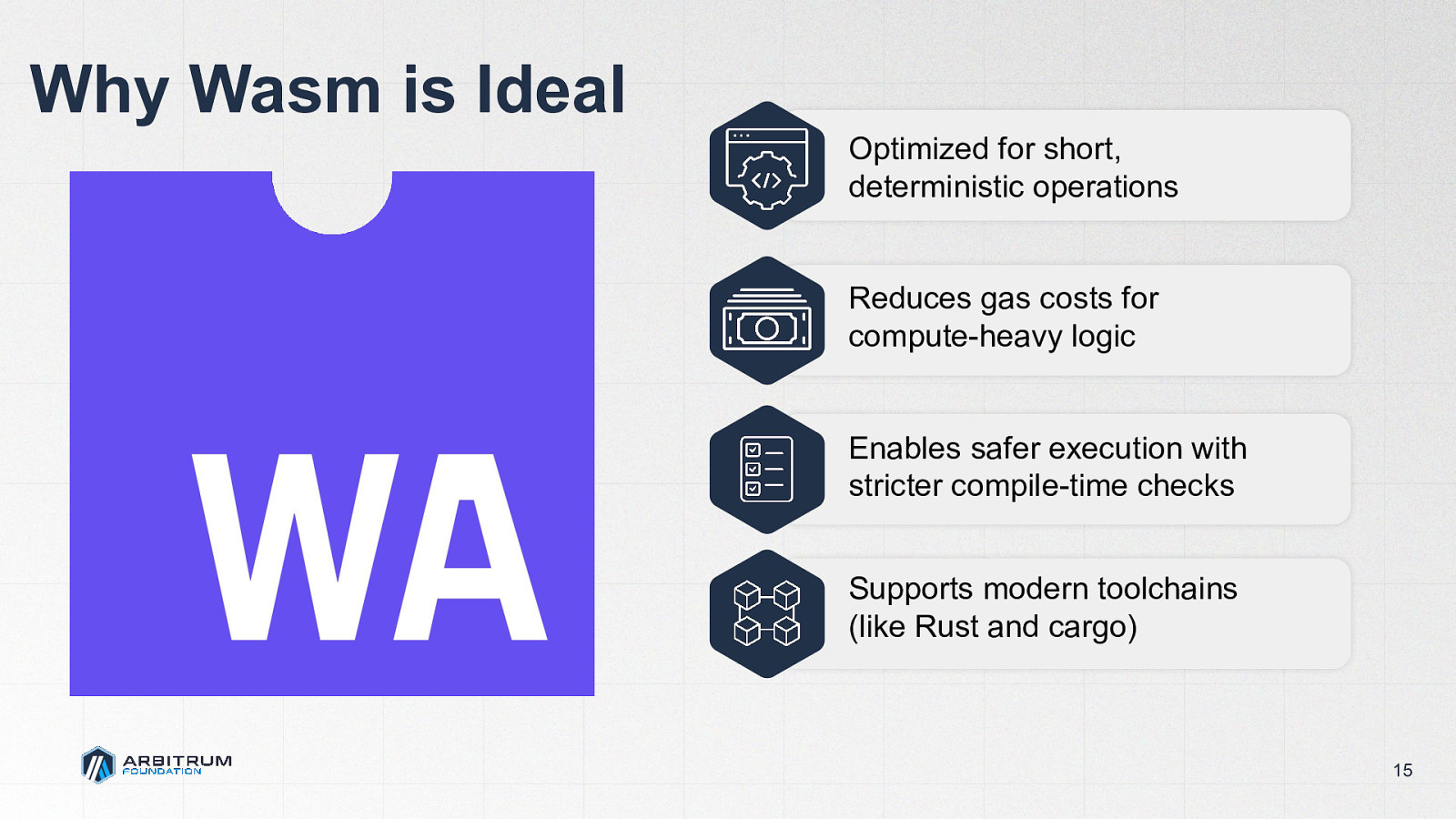 Why Wasm is Ideal

WA

Optimized for short, deterministic operations

Reduces gas costs for compute-heavy logic

Enables safer execution with stricter compile-time checks

Supports modern toolchains (like Rust and cargo)

ARBITRUM FOUNDATION

15